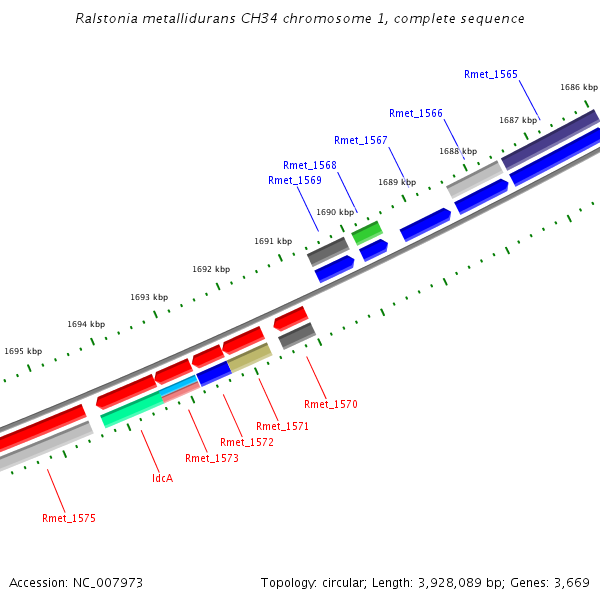 Ralstonia metallidurans CH34 chromosome 1, complete sequence

Rmet_1565
1686 kbp
Rmet_1566
1687 kbp
Rmet_1567
1688 kbp
Rmet_1568
Rmet_1569
1689 kbp
1690 kbp
1691 kbp
1692 kbp
1693 kbp
1694 kbp
1695 kbp

Rmet_1570
Rmet_1571
Rmet_1572
Rmet_1573
ldcA
Rmet_1575

Accession: NC_007973

Topology: circular; Length: 3,928,089 bp; Genes: 3,669